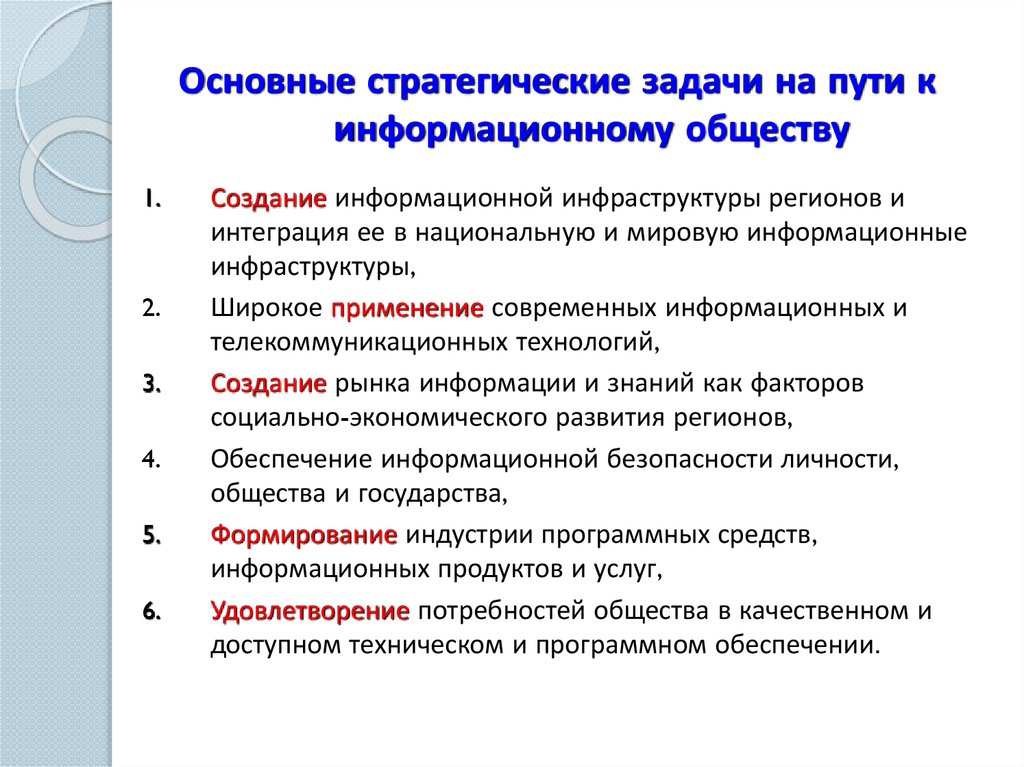 Основные стратегические задачи на пути к информационному обществу

1. Создание информационной инфраструктуры регионов и интеграция ее в национальную и мировую информационные инфраструктуры,

2. Широкое применение современных информационных и телекоммуникационных технологий,

3. Создание рынка информации и знаний как факторов социально-экономического развития регионов,

4. Обеспечение информационной безопасности личности, общества и государства,

5. Формирование индустрии программных средств, информационных продуктов и услуг,

6. Удовлетворение потребностей общества в качественном и доступном техническом и программном обеспечении.